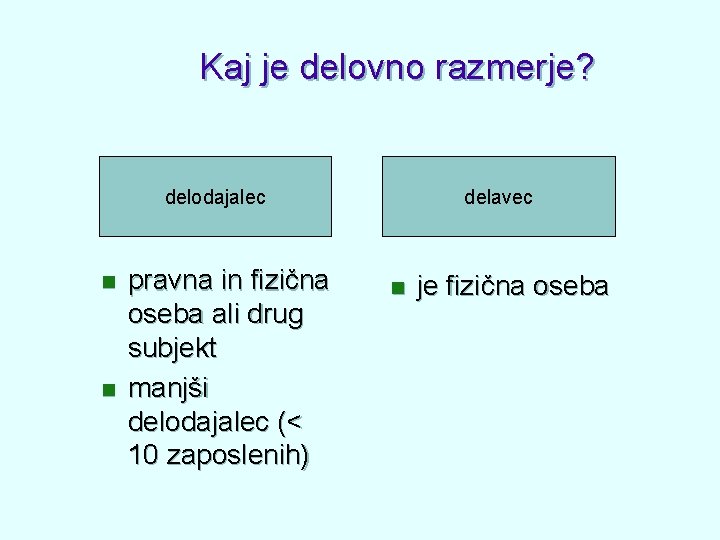 Kaj je delovno razmerje?

delodajalec

- pravna in fizična oseba ali drug subjekt
- manjši delodajalec (< 10 zaposlenih)

delavec

- je fizična oseba